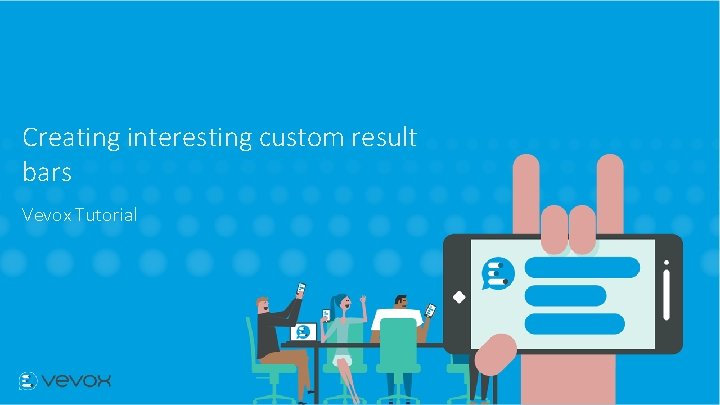 Creating interesting custom result bars

Vevox Tutorial

vevox